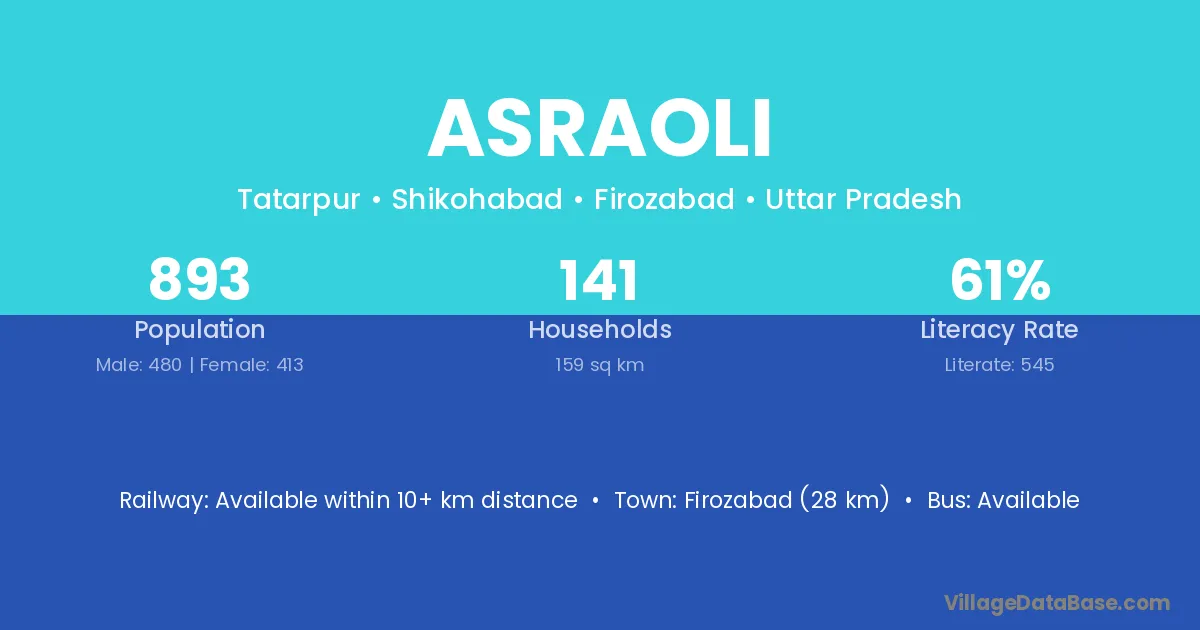 ASRAOLI

Tatarpur • Shikohabad • Firozabad • Uttar Pradesh

893
Population
Male: 480 | Female: 413

141
Households
159 sq km

61%
Literacy Rate
Literate: 545

Railway: Available within 10+ km distance • Town: Firozabad (28 km) • Bus: Available

VillageDataBase.com